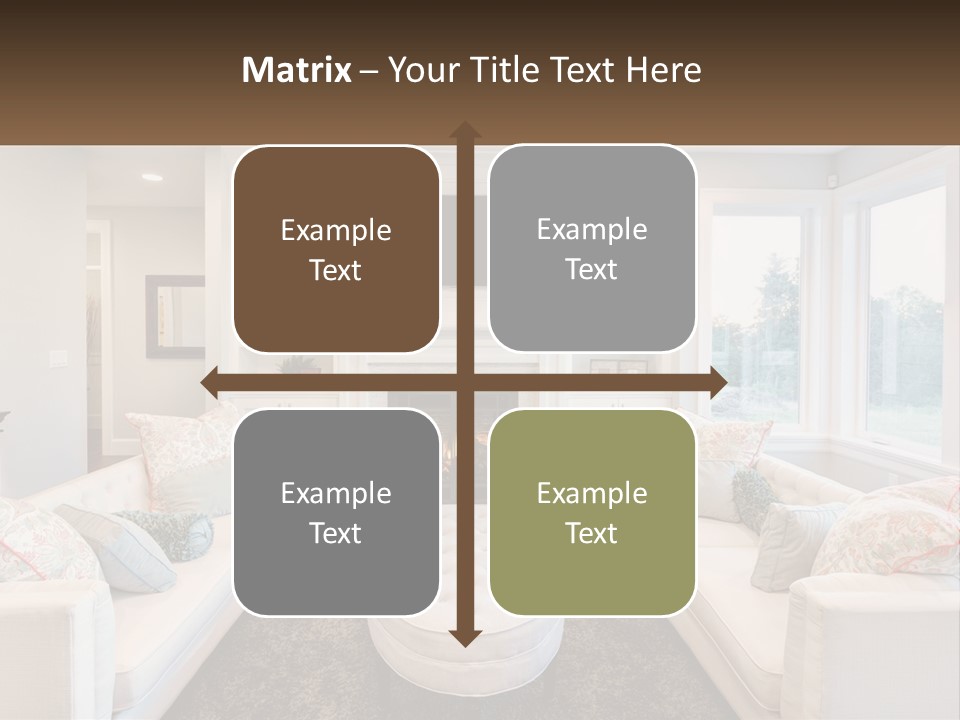 Matrix – Your Title Text Here

Example Text

Example Text

Example Text

Example Text